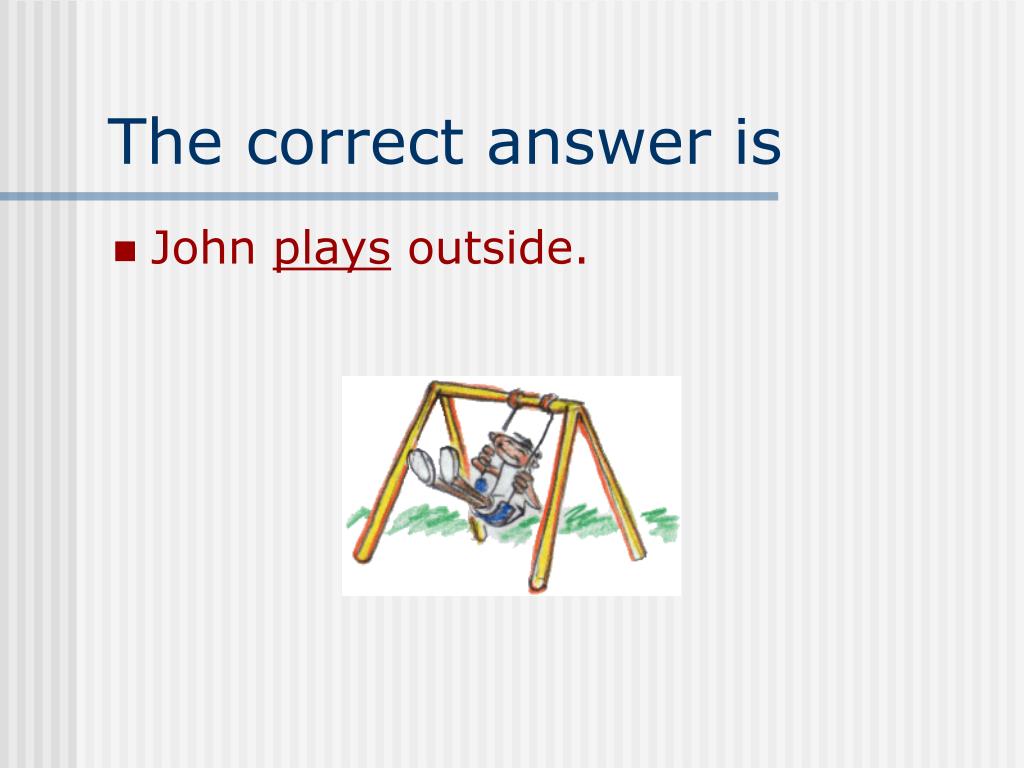 The correct answer is

John plays outside.